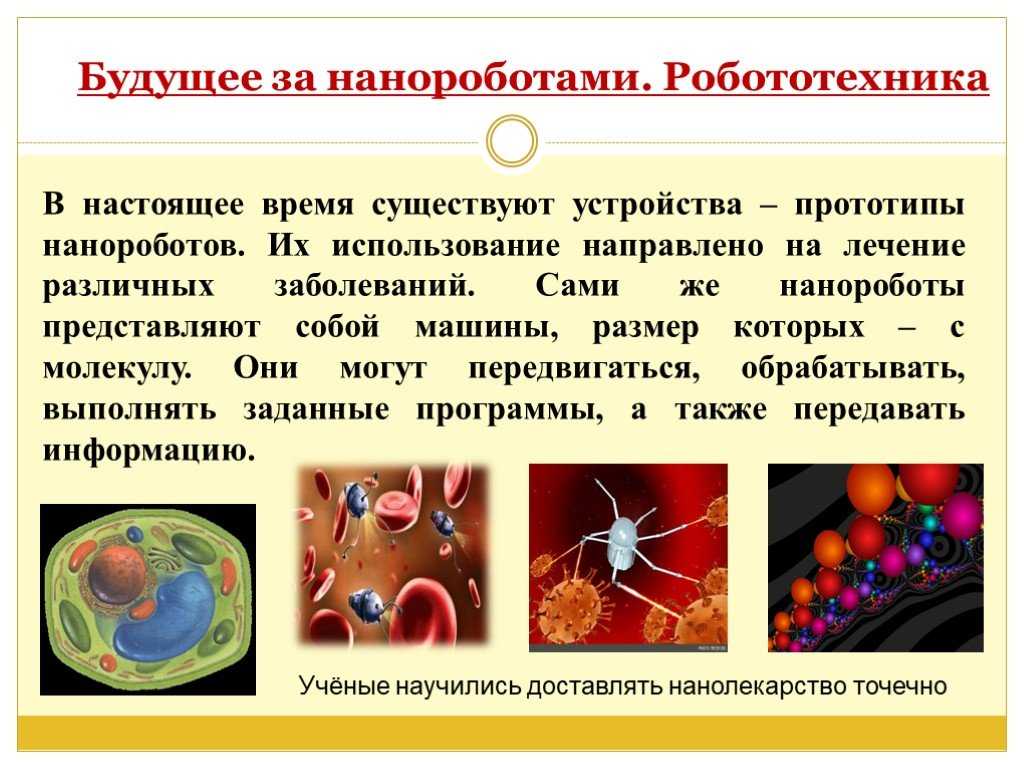 Будущее за нанороботами. Робототехника

В настоящее время существуют устройства – прототипы нанороботов. Их использование направлено на лечение различных заболеваний. Сами же нанороботы представляют собой машины, размер которых – с молекулу. Они могут передвигаться, обрабатывать, выполнять заданные программы, а также передавать информацию.

Учёные научились доставлять нанолекарство точечно